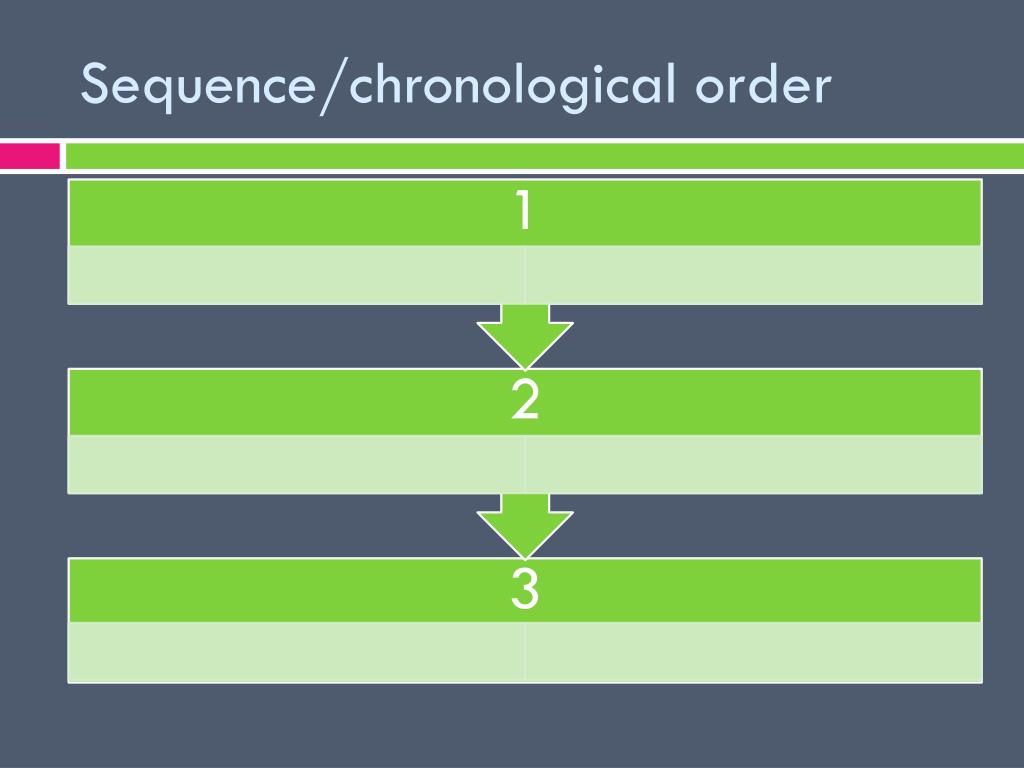 Sequence/chronological order

1

2

3